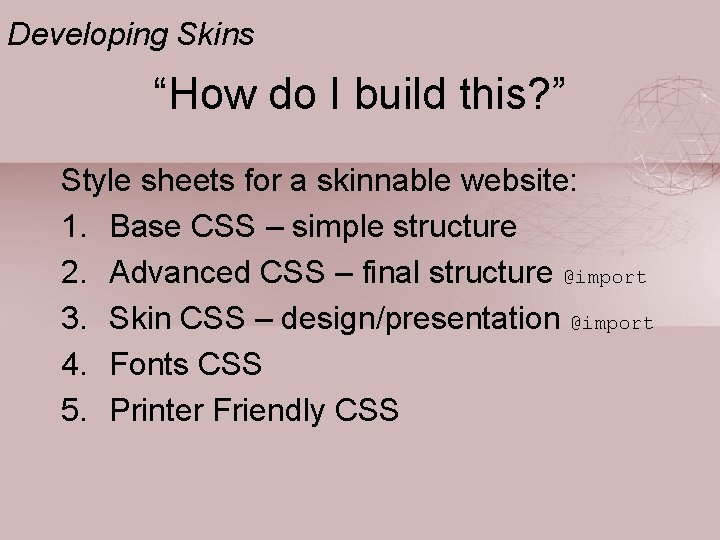 Developing Skins

“How do I build this?”

Style sheets for a skinnable website:

1. Base CSS – simple structure
2. Advanced CSS – final structure @import
3. Skin CSS – design/presentation @import
4. Fonts CSS
5. Printer Friendly CSS